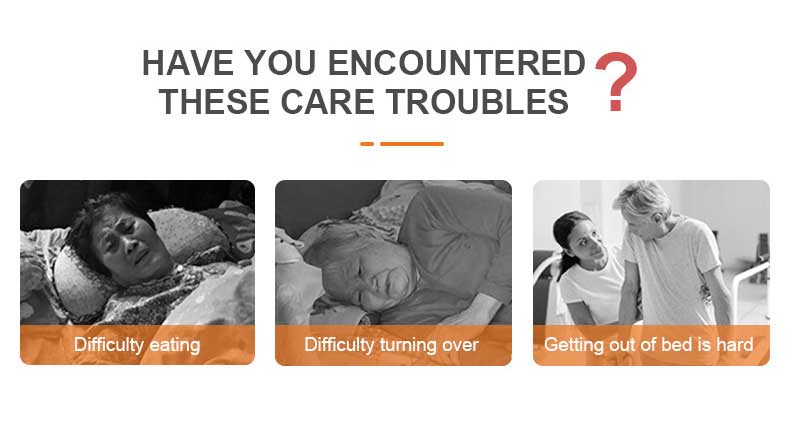 HAVE YOU ENCOUNTERED THESE CARE TROUBLES ?

Difficulty eating

Difficulty turning over

Getting out of bed is hard